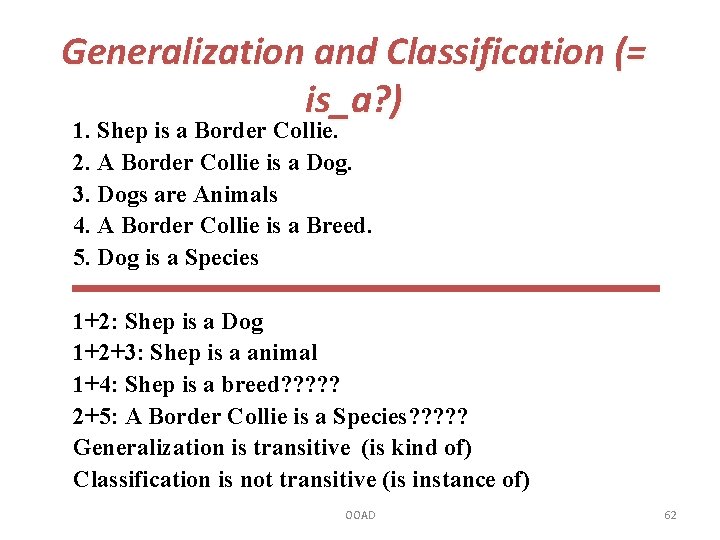 Generalization and Classification (= is_a?)

1. Shep is a Border Collie.
2. A Border Collie is a Dog.
3. Dogs are Animals
4. A Border Collie is a Breed.
5. Dog is a Species

1+2: Shep is a Dog
1+2+3: Shep is a animal
1+4: Shep is a breed?????
2+5: A Border Collie is a Species?????
Generalization is transitive (is kind of)
Classification is not transitive (is instance of)

OOAD

62